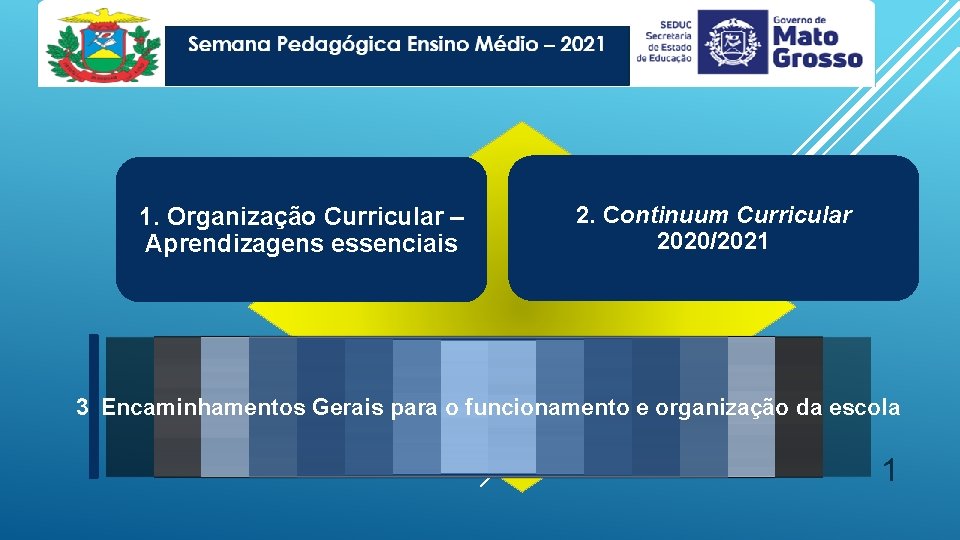 Semana Pedagógica Ensino Médio – 2021

SEDUC Secretaria de Estado de Educação

Governo de Mato Grosso

1. Organização Curricular – Aprendizagens essenciais

2. Continuum Curricular 2020/2021

3 Encaminhamentos Gerais para o funcionamento e organização da escola

1